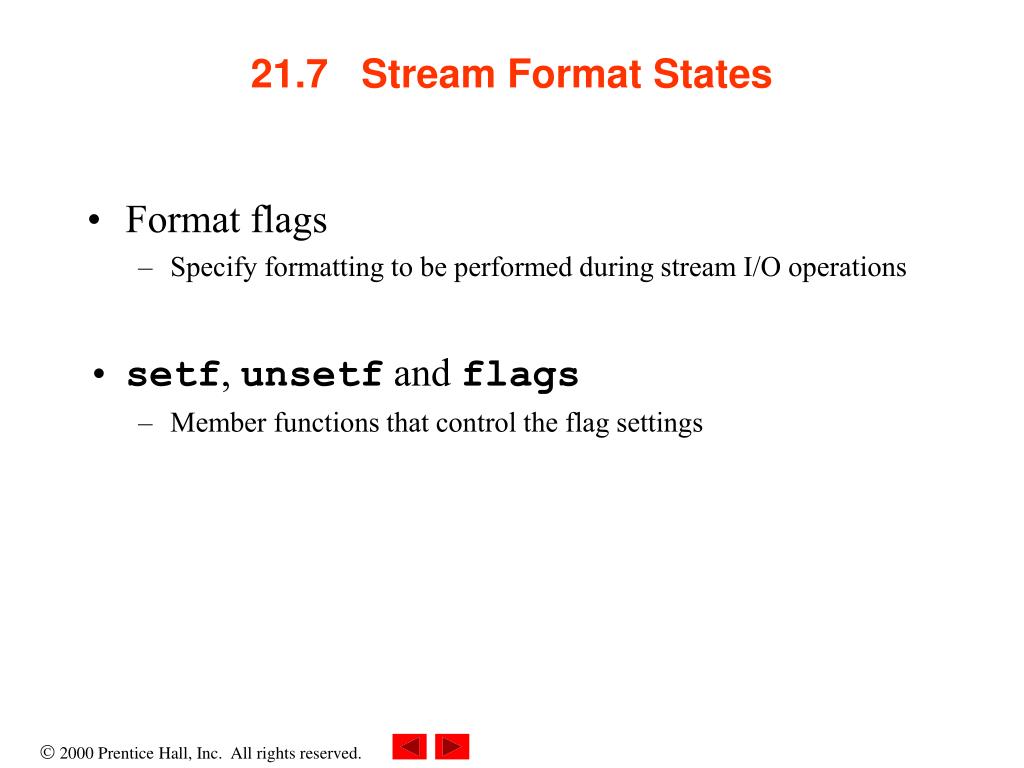 21.7 Stream Format States

• Format flags
 – Specify formatting to be performed during stream I/O operations

• setf, unsetf and flags
 – Member functions that control the flag settings

© 2000 Prentice Hall, Inc. All rights reserved.